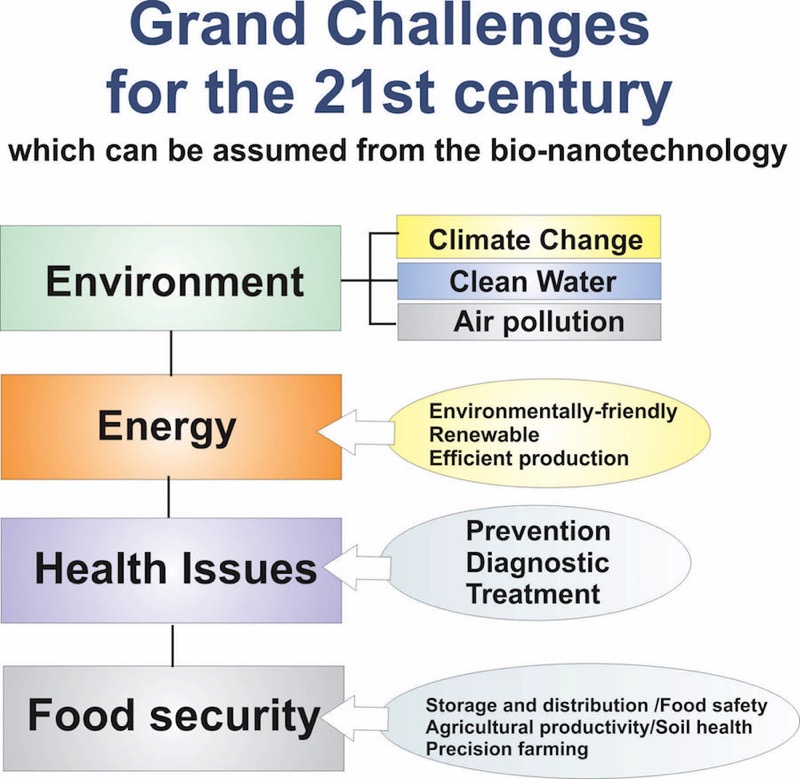 Grand Challenges for the 21st century

which can be assumed from the bio-nanotechnology

Environment

Climate Change
Clean Water
Air pollution

Energy

Environmentally-friendly
Renewable
Efficient production

Health Issues

Prevention
Diagnostic
Treatment

Food security

Storage and distribution /Food safety
Agricultural productivity/Soil health
Precision farming